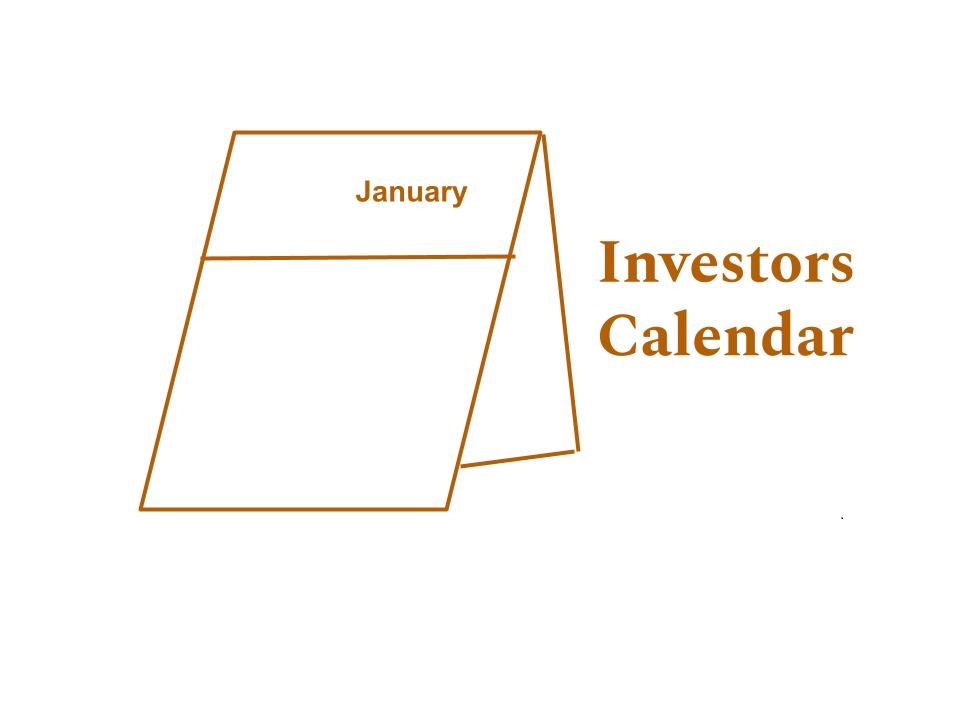 January

Investors Calendar